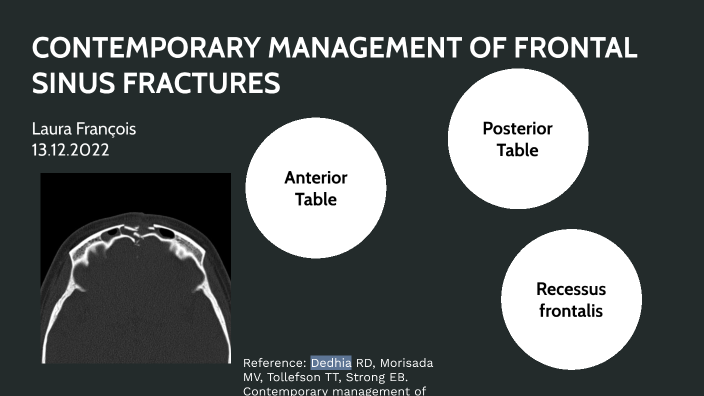 CONTEMPORARY MANAGEMENT OF FRONTAL SINUS FRACTURES

Laura François
13.12.2022

Anterior Table

Posterior Table

Recessus frontalis

Reference: Dedhia RD, Morisada MV, Tollefson TT, Strong EB. Contemporary management of